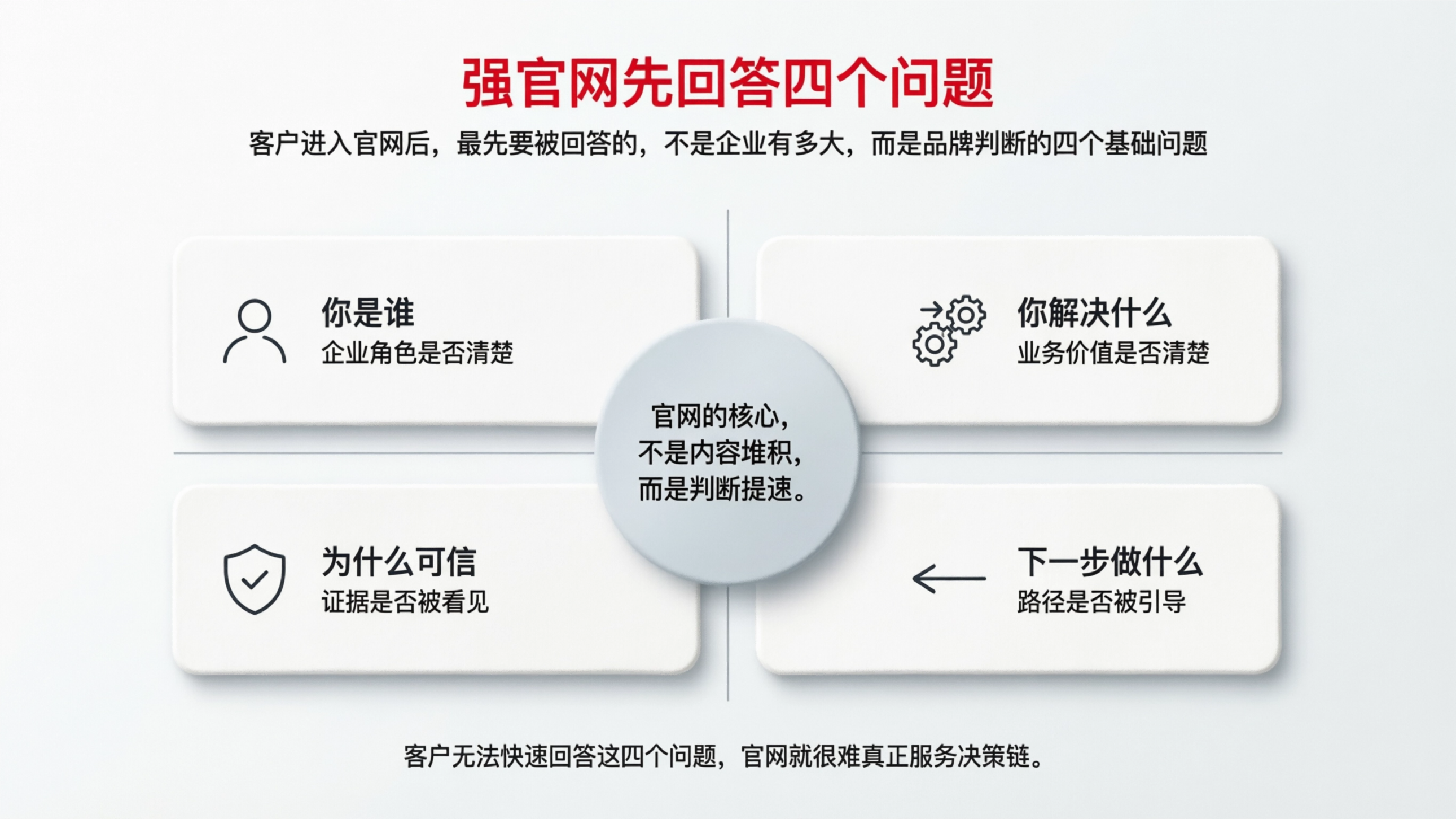 强官网先回答四个问题

客户进入官网后，最先要被回答的，不是企业有多大，而是品牌判断的四个基础问题

你是谁
企业角色是否清楚

你解决什么
业务价值是否清楚

官网的核心，
不是内容堆积，
而是判断提速。

为什么可信
证据是否被看见

下一步做什么
路径是否被引导

客户无法快速回答这四个问题，官网就很难真正服务决策链。